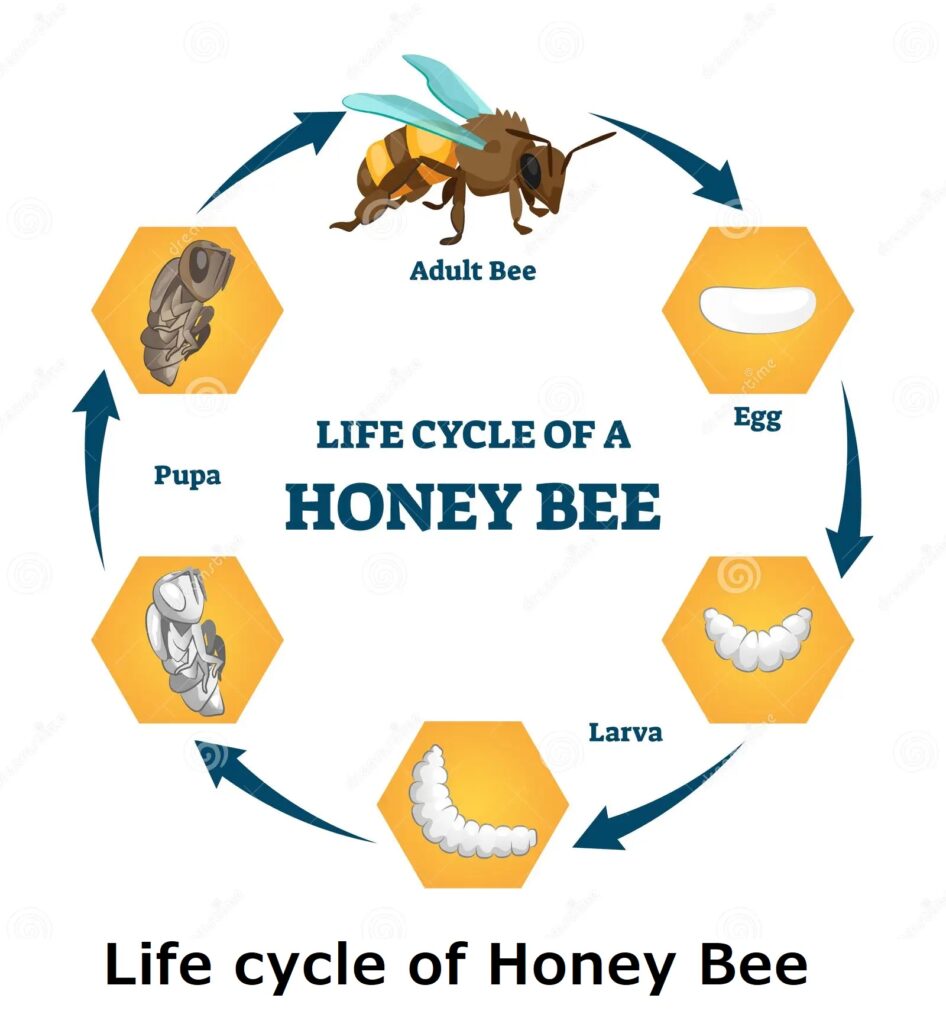 Adult Bee

Egg

LIFE CYCLE OF A
HONEY BEE

Pupa

Larva

Life cycle of Honey Bee